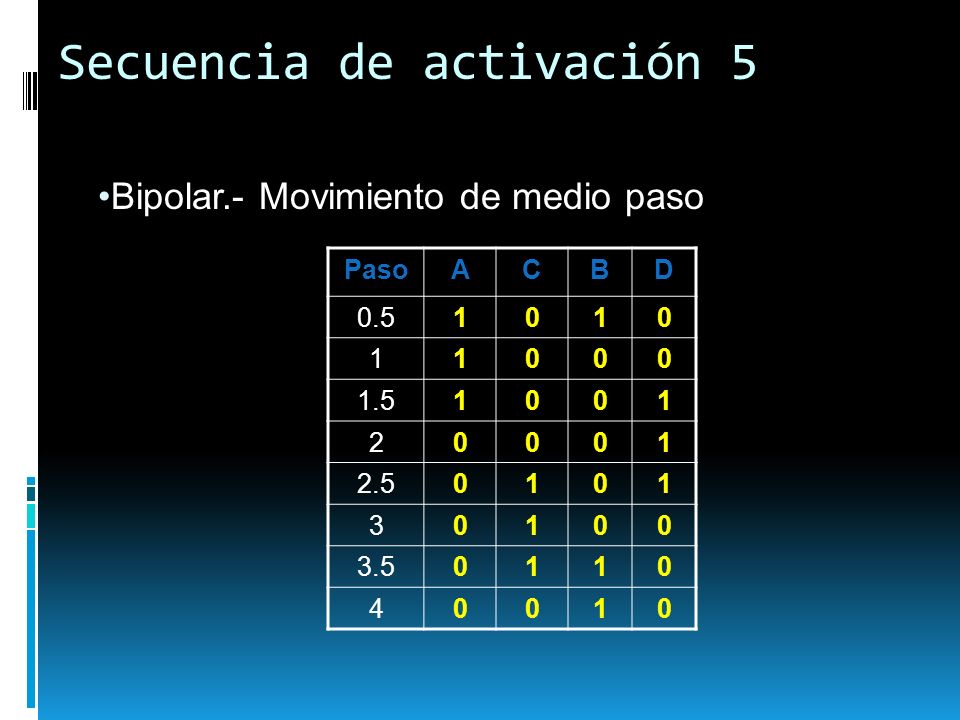 Secuencia de activación 5

•Bipolar.- Movimiento de medio paso

| Paso | A | C | B | D |
|---|---|---|---|---|
| 0.5 | 1 | 0 | 1 | 0 |
| 1 | 1 | 0 | 0 | 0 |
| 1.5 | 1 | 0 | 0 | 1 |
| 2 | 0 | 0 | 0 | 1 |
| 2.5 | 0 | 1 | 0 | 1 |
| 3 | 0 | 1 | 0 | 0 |
| 3.5 | 0 | 1 | 1 | 0 |
| 4 | 0 | 0 | 1 | 0 |